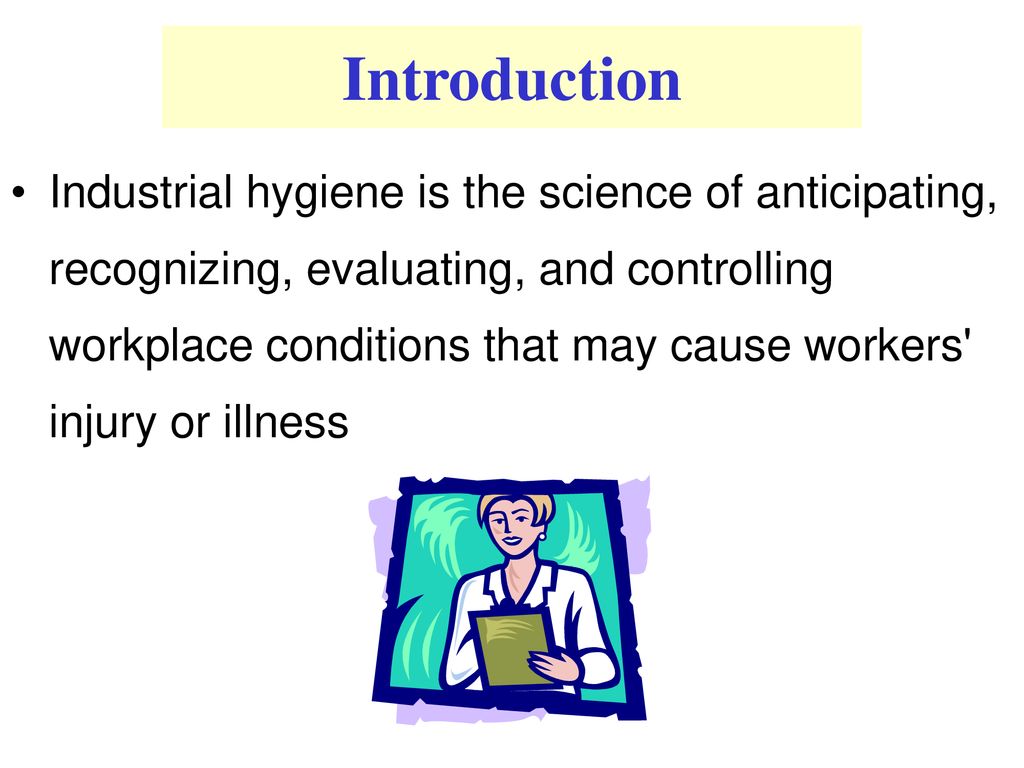 Introduction

• Industrial hygiene is the science of anticipating, recognizing, evaluating, and controlling workplace conditions that may cause workers' injury or illness